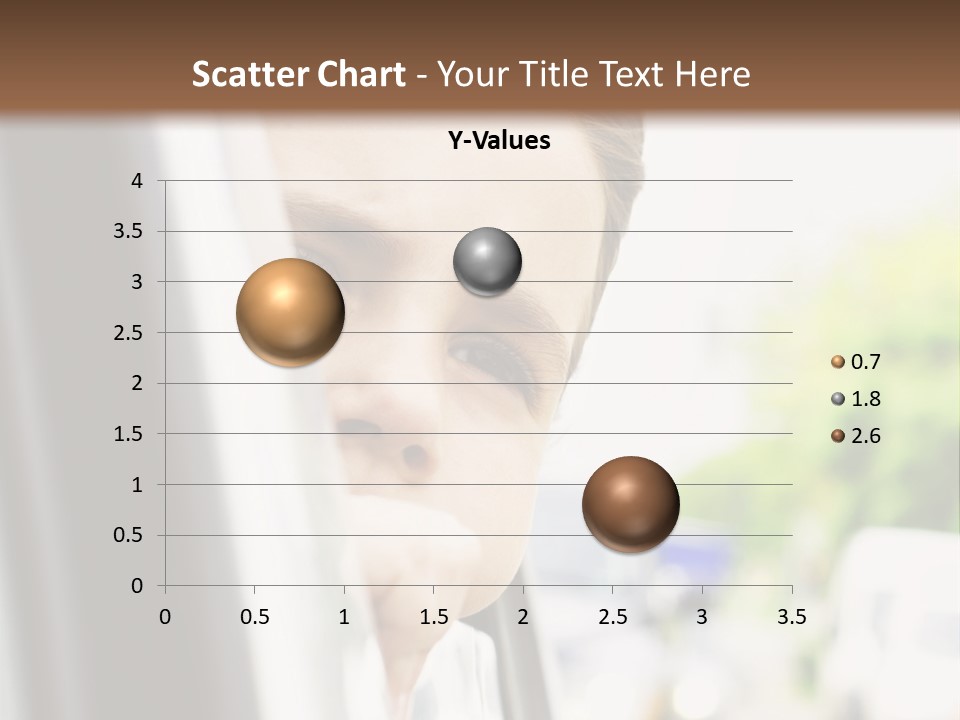 Scatter Chart - Your Title Text Here

Y-Values

4
3.5
3
2.5
2
1.5
1
0.5
0

0 0.5 1 1.5 2 2.5 3 3.5

0.7
1.8
2.6